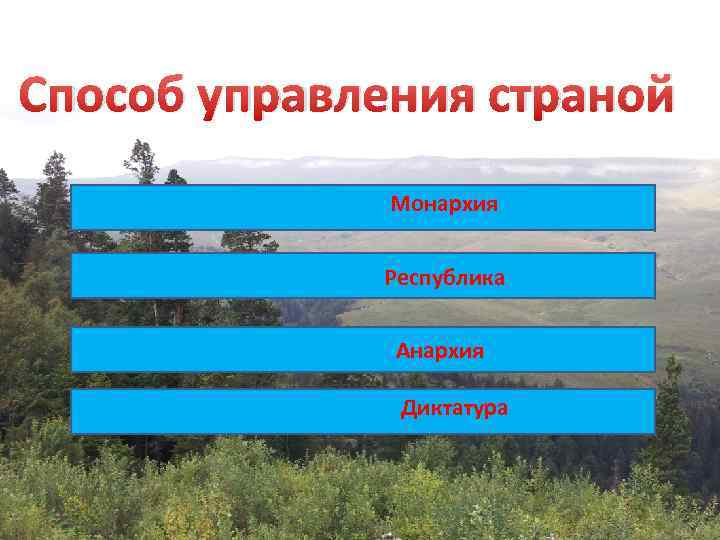 Способ управления страной

Монархия

Республика

Анархия

Диктатура